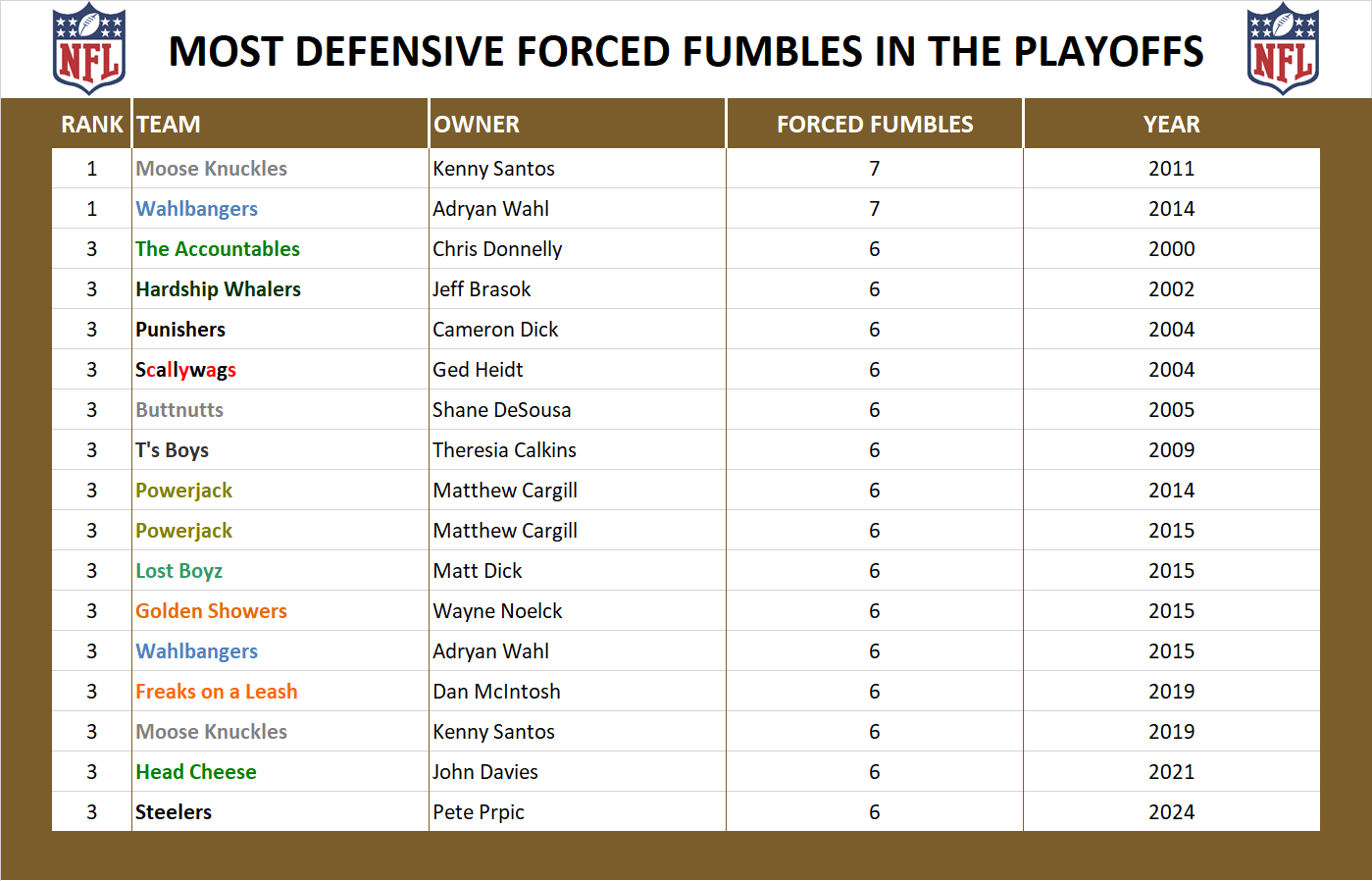 NFL

MOST DEFENSIVE FORCED FUMBLES IN THE PLAYOFFS

NFL

| RANK | TEAM | OWNER | FORCED FUMBLES | YEAR |
|---|---|---|---|---|
| 1 | Moose Knuckles | Kenny Santos | 7 | 2011 |
| 1 | Wahlbangers | Adryan Wahl | 7 | 2014 |
| 3 | The Accountables | Chris Donnelly | 6 | 2000 |
| 3 | Hardship Whalers | Jeff Brasok | 6 | 2002 |
| 3 | Punishers | Cameron Dick | 6 | 2004 |
| 3 | Scallywags | Ged Heidt | 6 | 2004 |
| 3 | Buttnutts | Shane DeSousa | 6 | 2005 |
| 3 | T's Boys | Theresia Calkins | 6 | 2009 |
| 3 | Powerjack | Matthew Cargill | 6 | 2014 |
| 3 | Powerjack | Matthew Cargill | 6 | 2015 |
| 3 | Lost Boyz | Matt Dick | 6 | 2015 |
| 3 | Golden Showers | Wayne Noelck | 6 | 2015 |
| 3 | Wahlbangers | Adryan Wahl | 6 | 2015 |
| 3 | Freaks on a Leash | Dan McIntosh | 6 | 2019 |
| 3 | Moose Knuckles | Kenny Santos | 6 | 2019 |
| 3 | Head Cheese | John Davies | 6 | 2021 |
| 3 | Steelers | Pete Prpic | 6 | 2024 |